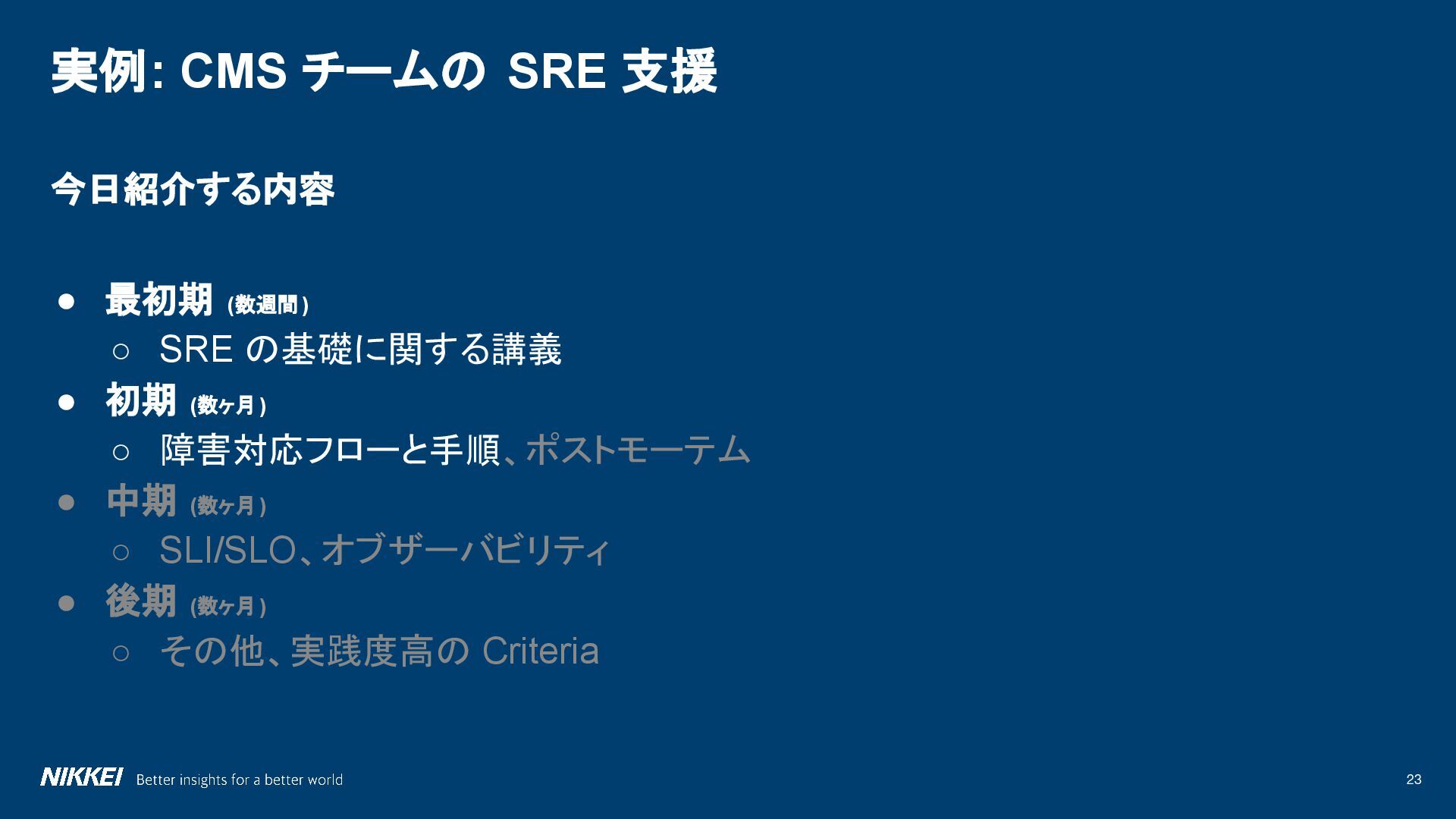 実例: CMS チームの SRE 支援

今日紹介する内容

● 最初期 (数週間)
  ○ SRE の基礎に関する講義
● 初期 (数ヶ月)
  ○ 障害対応フローと手順、ポストモーテム
● 中期 (数ヶ月)
  ○ SLI/SLO、オブザーバビリティ
● 後期 (数ヶ月)
  ○ その他、実践度高の Criteria

NIKKEI Better insights for a better world

23